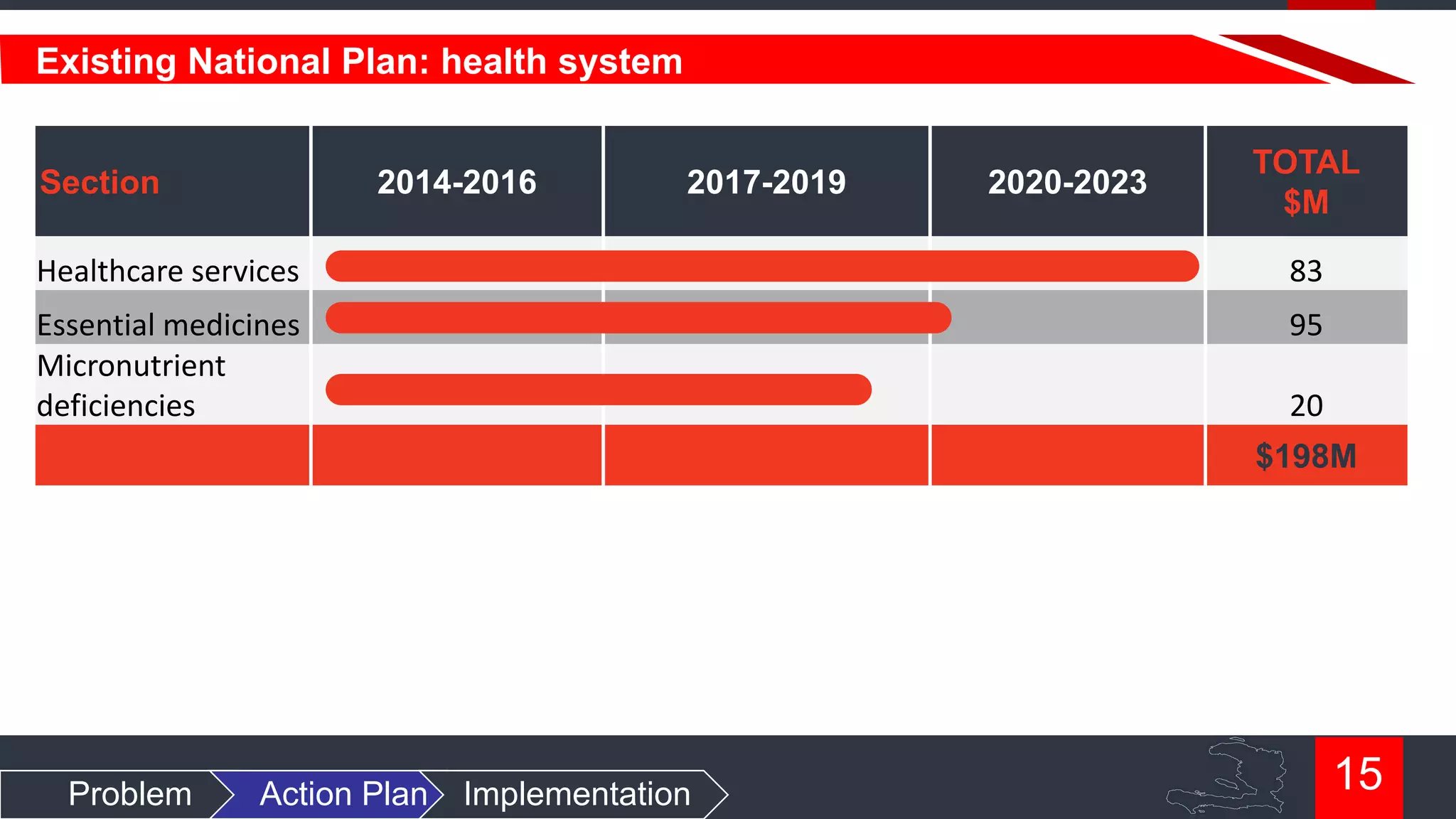 Existing National Plan: health system

| Section | 2014-2016 | 2017-2019 | 2020-2023 | TOTAL $M |
|---|---|---|---|---|
| Healthcare services | | | | 83 |
| Essential medicines | | | | 95 |
| Micronutrient deficiencies | | | | 20 |
| | | | | $198M |

Problem Action Plan Implementation

15